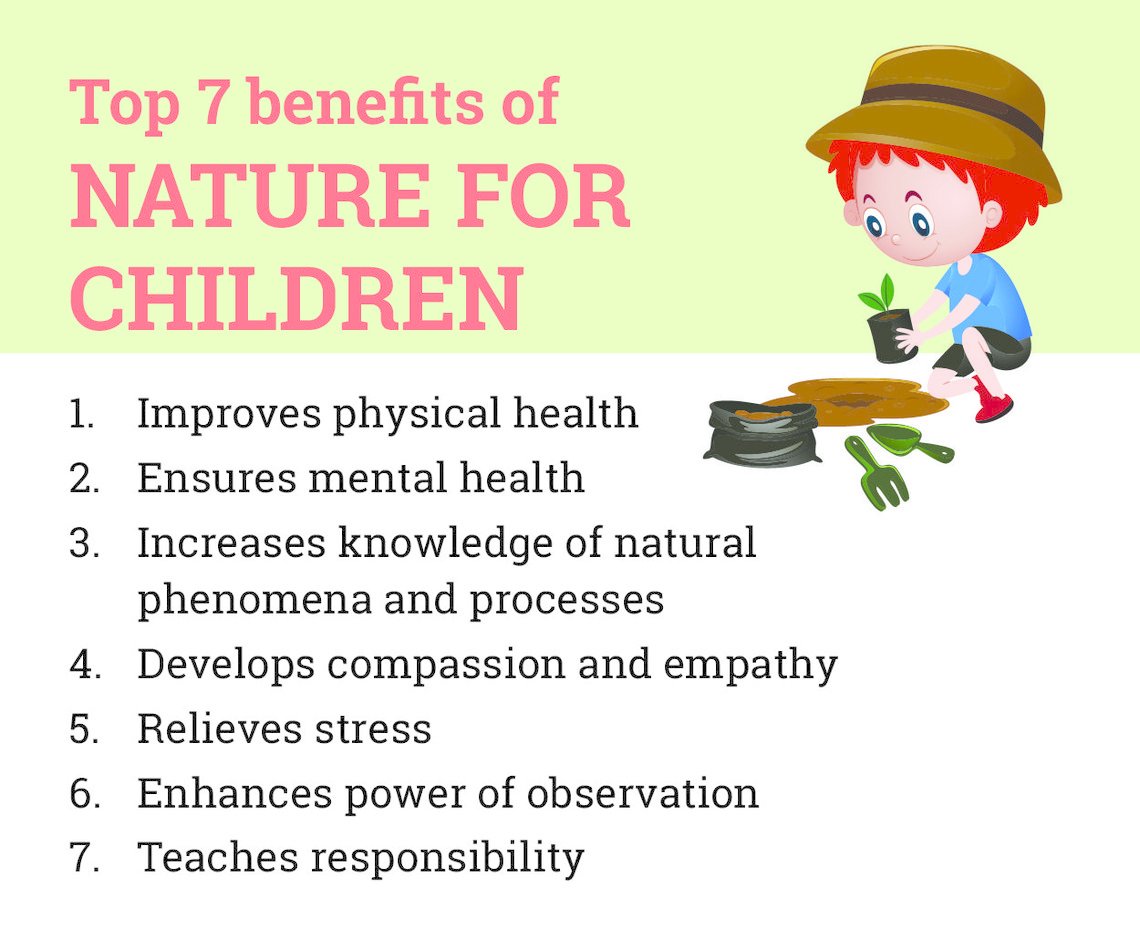 Top 7 benefits of
NATURE FOR CHILDREN

1. Improves physical health
2. Ensures mental health
3. Increases knowledge of natural phenomena and processes
4. Develops compassion and empathy
5. Relieves stress
6. Enhances power of observation
7. Teaches responsibility